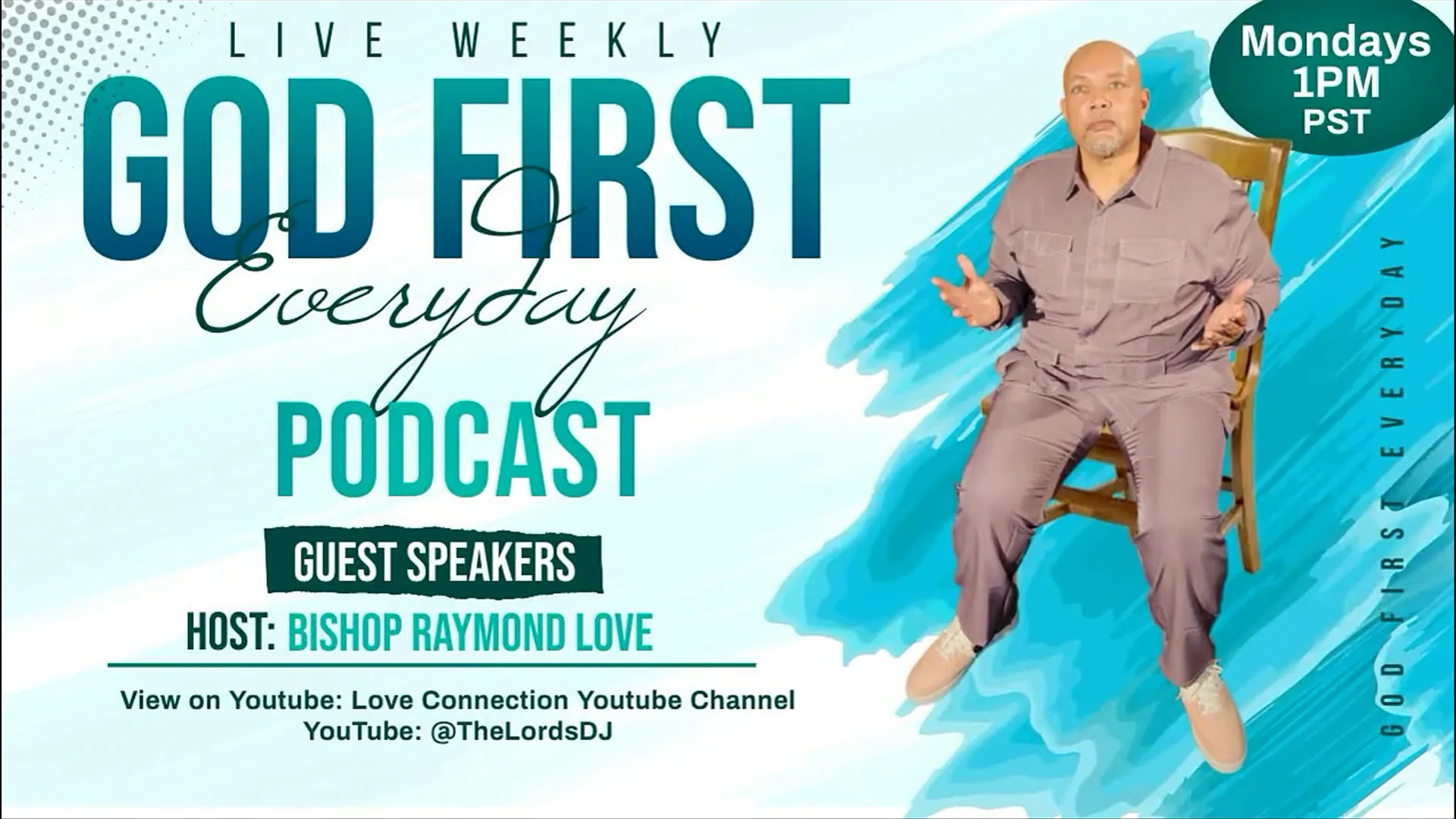 LIVE WEEKLY

GOD FIRST

Everyday

PODCAST

GUEST SPEAKERS

HOST: BISHOP RAYMOND LOVE

View on Youtube: Love Connection Youtube Channel
YouTube: @TheLordsDJ

Mondays 1PM PST

GOD FIRST EVERYDAY